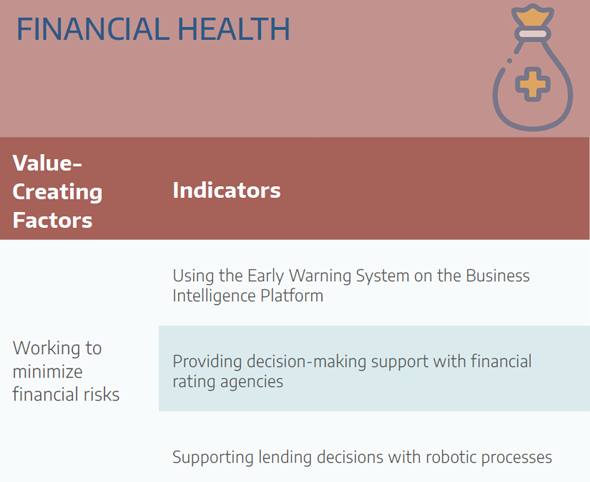 FINANCIAL HEALTH

| Value-Creating Factors | Indicators |
|---|---|
| Working to minimize financial risks | Using the Early Warning System on the Business Intelligence Platform |
| | Providing decision-making support with financial rating agencies |
| | Supporting lending decisions with robotic processes |